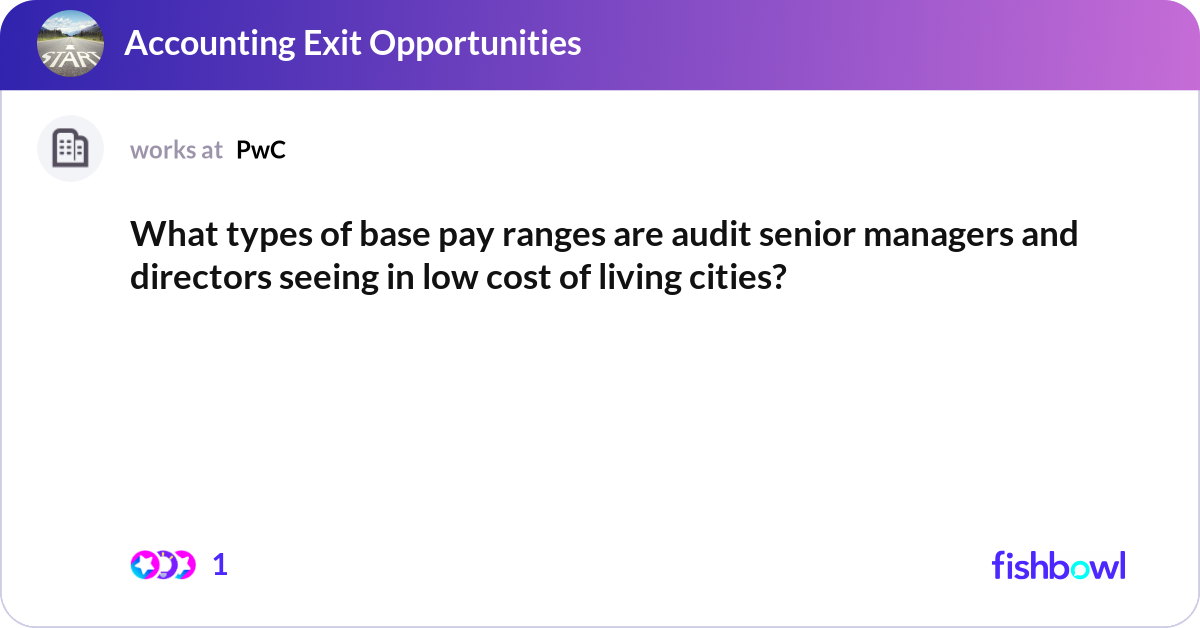 START

Accounting Exit Opportunities

works at PwC

What types of base pay ranges are audit senior managers and directors seeing in low cost of living cities?

1

fishbowl